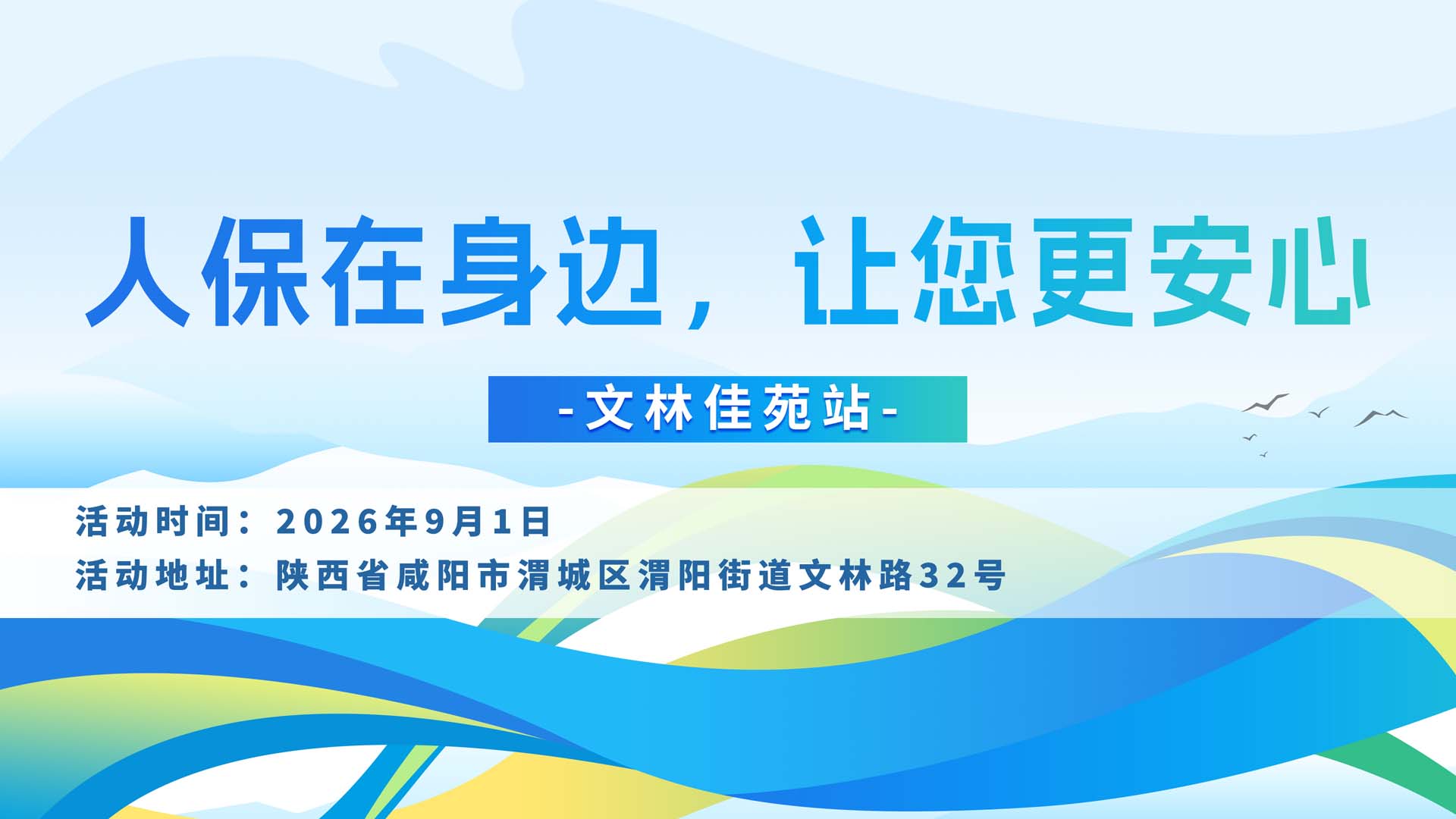 人保在身边，让您更安心

-文林佳苑站-

活动时间：2026年9月1日
活动地址：陕西省咸阳市渭城区渭阳街道文林路32号